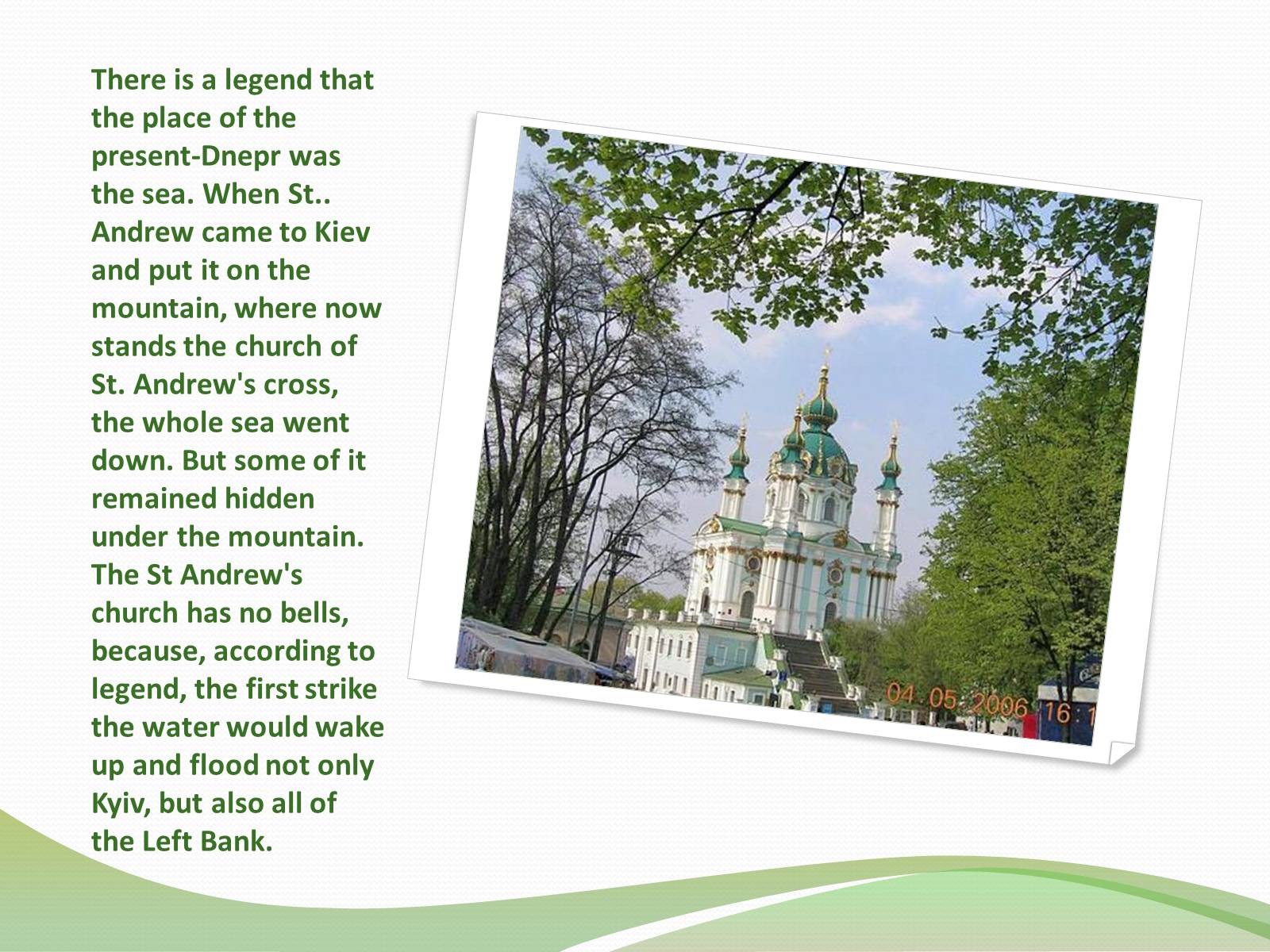 There is a legend that the place of the present-Dnepr was the sea. When St.. Andrew came to Kiev and put it on the mountain, where now stands the church of St. Andrew's cross, the whole sea went down. But some of it remained hidden under the mountain. The St Andrew's church has no bells, because, according to legend, the first strike the water would wake up and flood not only Kyiv, but also all of the Left Bank.

04.05.2006 16:1